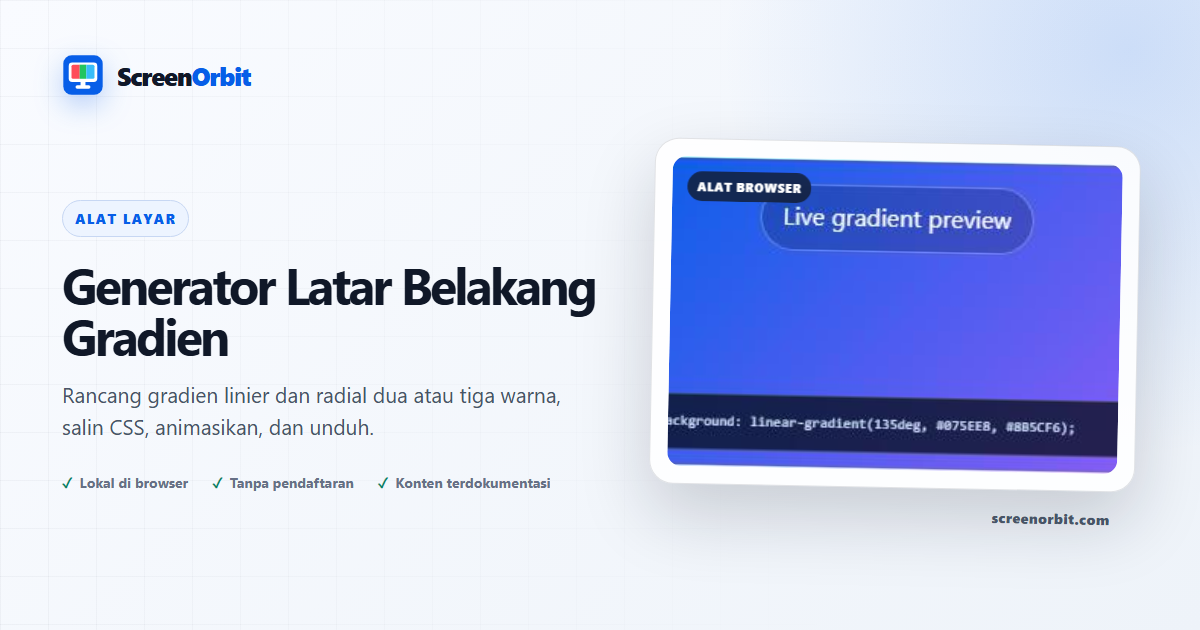 ScreenOrbit

ALAT LAYAR

Generator Latar Belakang Gradien

Rancang gradien linier dan radial dua atau tiga warna, salin CSS, animasikan, dan unduh.

✓ Lokal di browser ✓ Tanpa pendaftaran ✓ Konten terdokumentasi

ALAT BROWSER

Live gradient preview

ackground: linear-gradient(135deg, #075EE8, #8B5CF6);

screenorbit.com